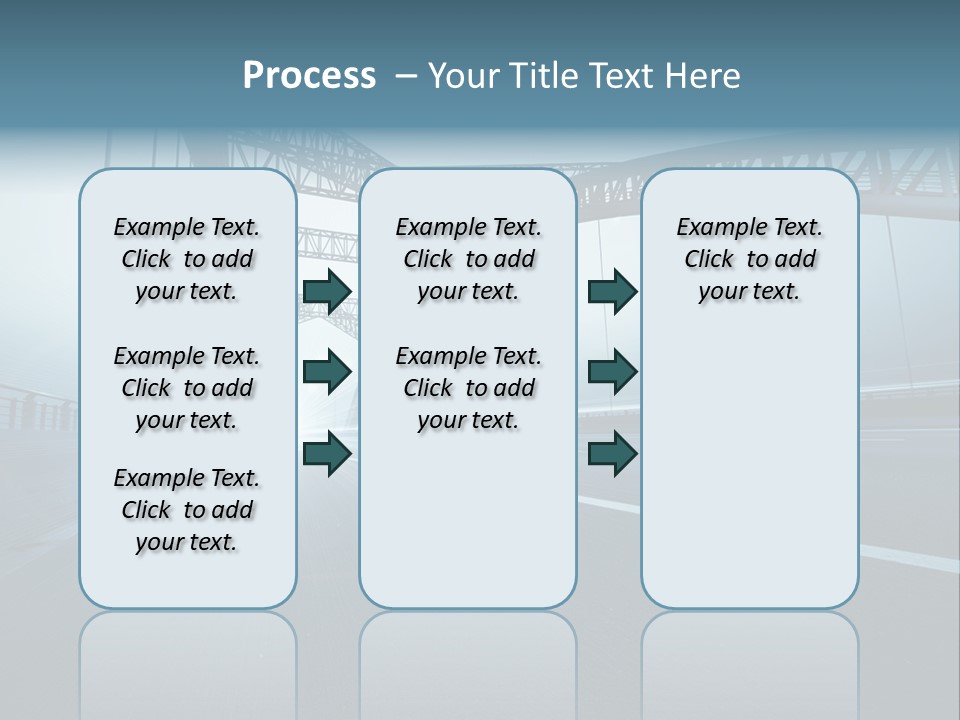 Process – Your Title Text Here

Example Text. Click to add your text.

Example Text. Click to add your text.

Example Text. Click to add your text.

Example Text. Click to add your text.

Example Text. Click to add your text.

Example Text. Click to add your text.